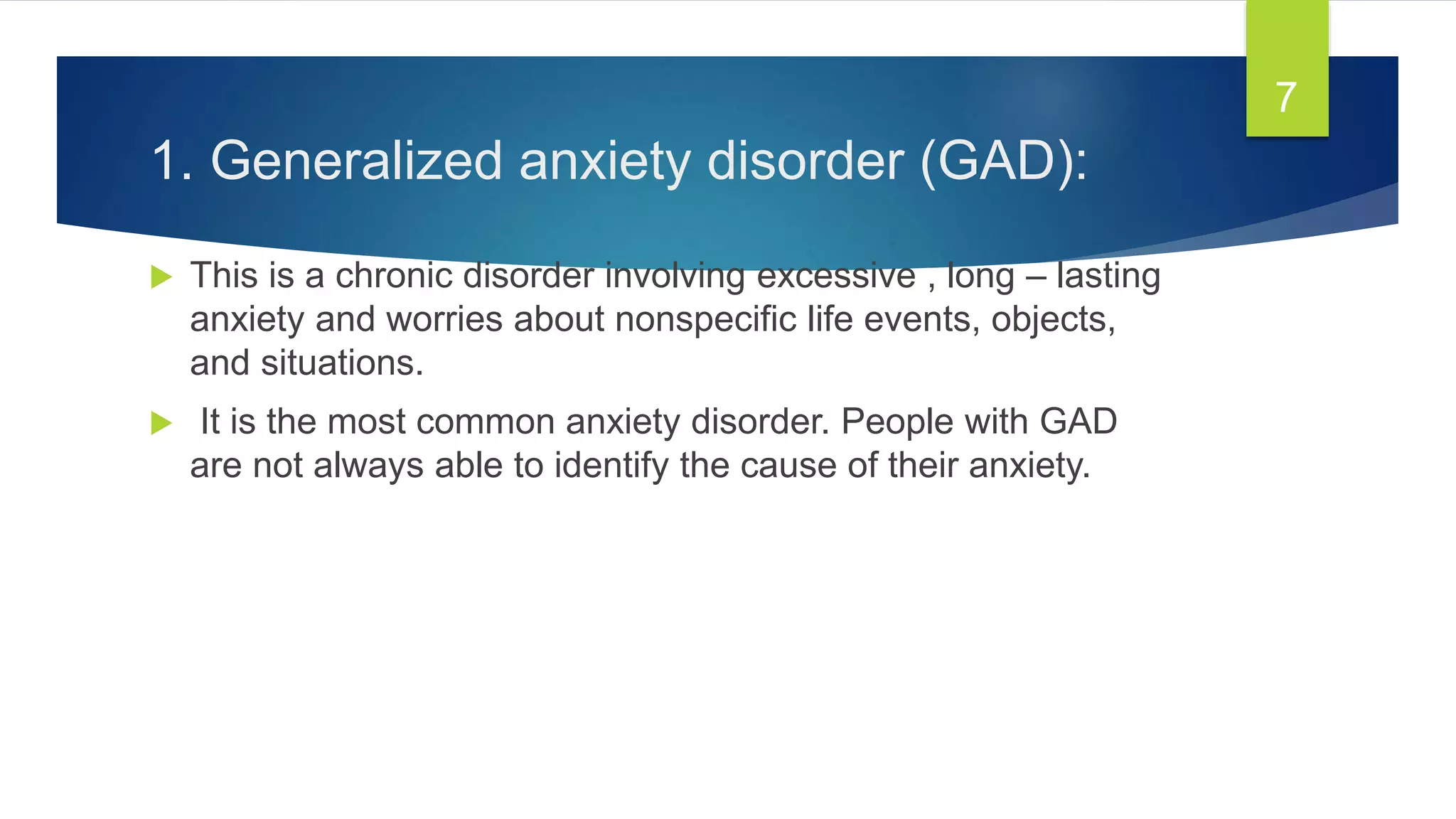 7

1. Generalized anxiety disorder (GAD):

This is a chronic disorder involving excessive , long – lasting anxiety and worries about nonspecific life events, objects, and situations.

It is the most common anxiety disorder. People with GAD are not always able to identify the cause of their anxiety.